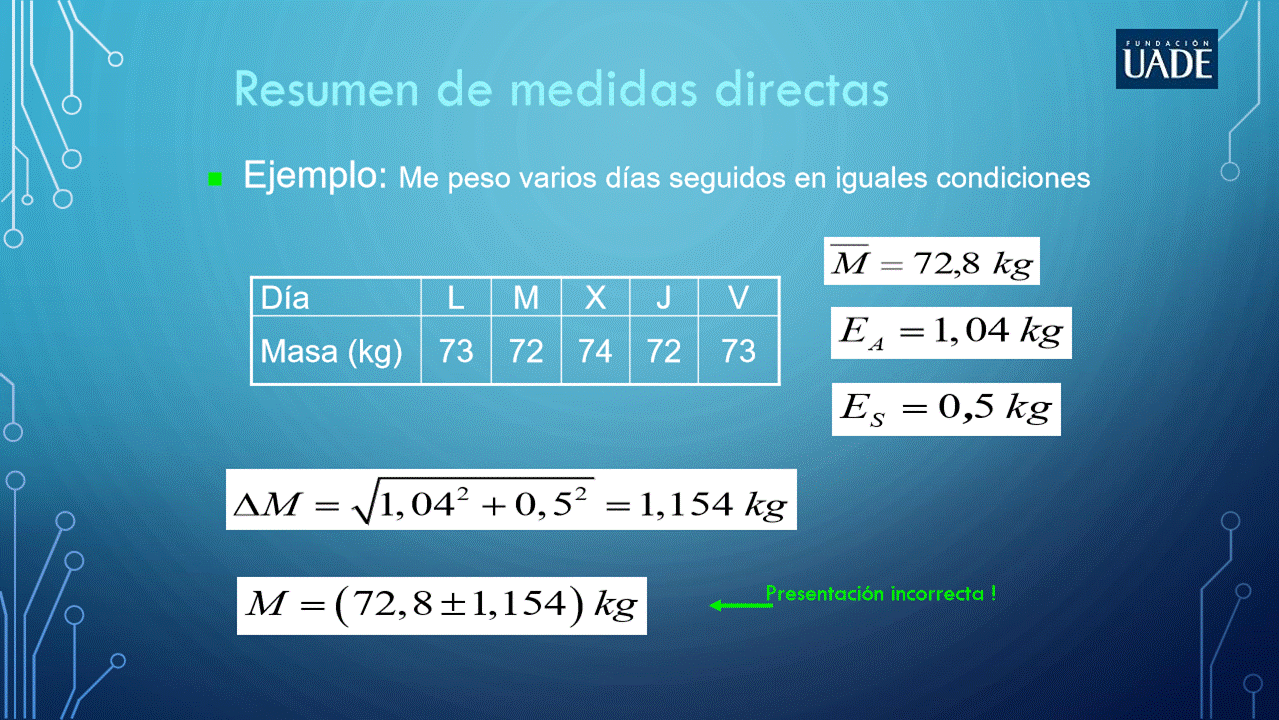 FUNDACIÓN UADE

Resumen de medidas directas

Ejemplo: Me peso varios días seguidos en iguales condiciones

| Día | L | M | X | J | V |
|---|---|---|---|---|---|
| Masa (kg) | 73 | 72 | 74 | 72 | 73 |

$\overline{M} = 72,8\ kg$

$E_A = 1,04\ kg$

$E_S = 0,5\ kg$

$\Delta M = \sqrt{1,04^2 + 0,5^2} = 1,154\ kg$

$M = (72,8 \pm 1,154)\ kg$

Presentación incorrecta !